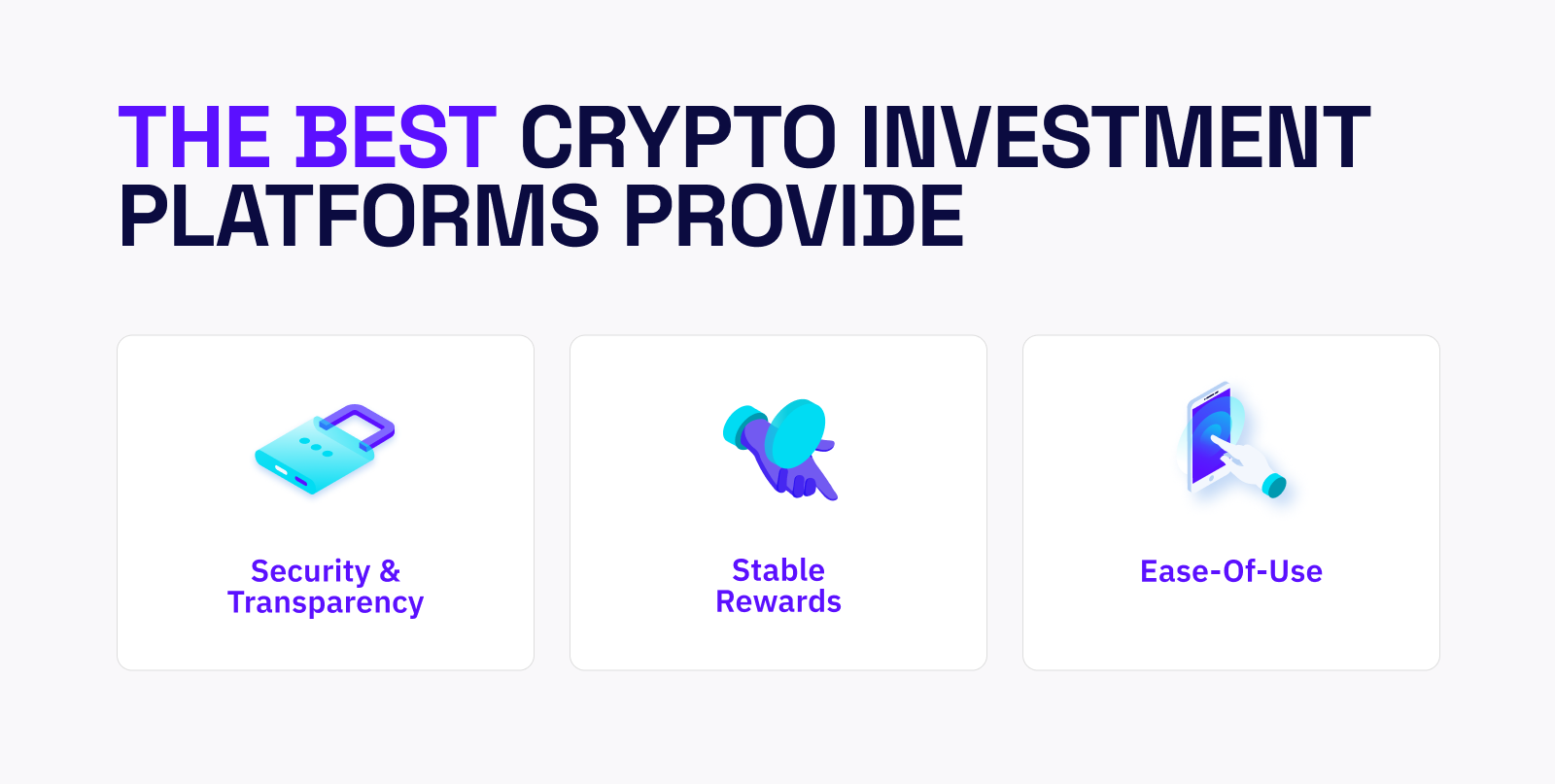 THE BEST CRYPTO INVESTMENT PLATFORMS PROVIDE

Security & Transparency

Stable Rewards

Ease-Of-Use